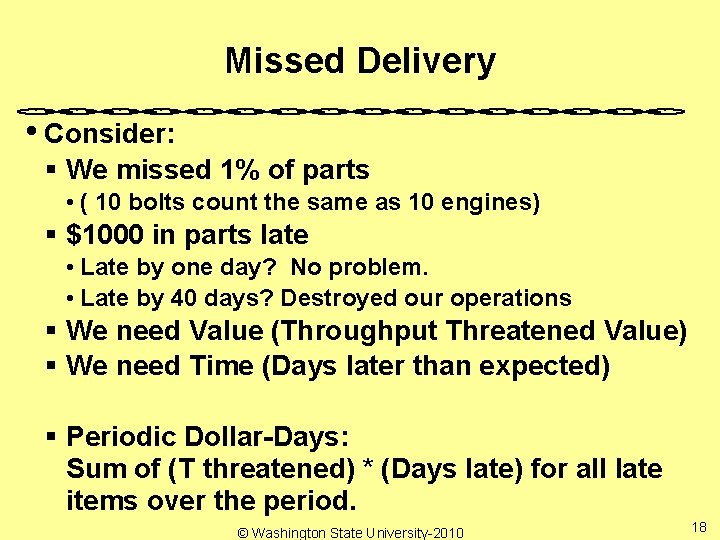 Missed Delivery

• Consider:
▪ We missed 1% of parts
• ( 10 bolts count the same as 10 engines)
▪ $1000 in parts late
• Late by one day?  No problem.
• Late by 40 days? Destroyed our operations
▪ We need Value (Throughput Threatened Value)
▪ We need Time (Days later than expected)

▪ Periodic Dollar-Days:
Sum of (T threatened) * (Days late) for all late items over the period.

© Washington State University-2010

18